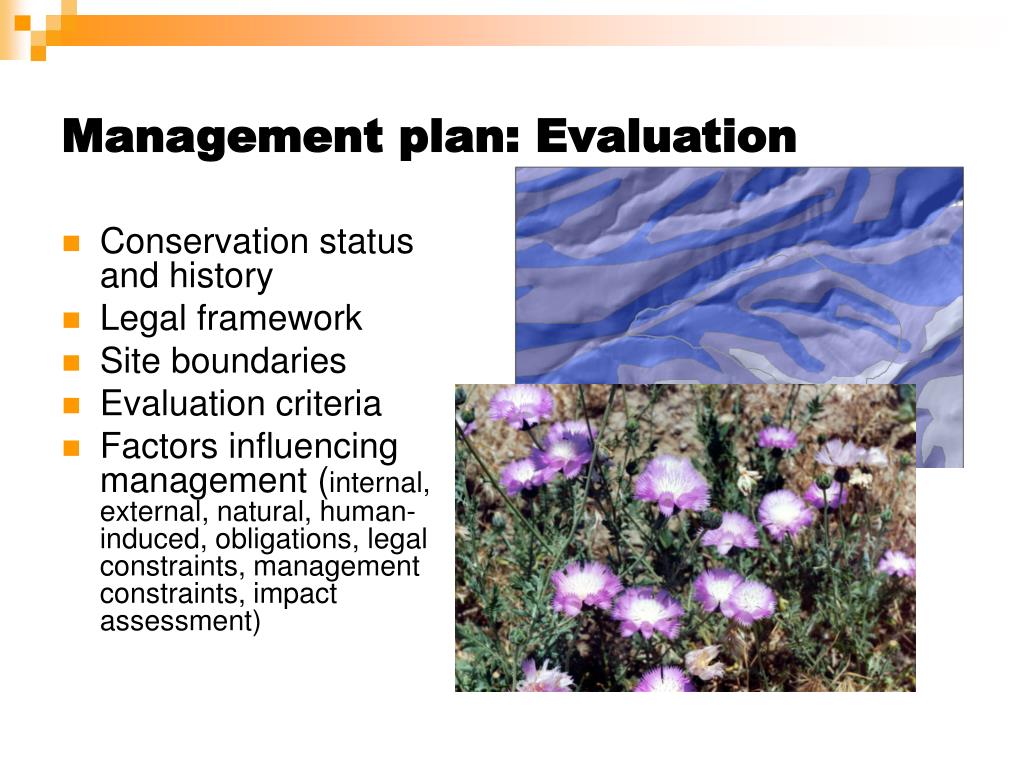 Management plan: Evaluation

- Conservation status and history
- Legal framework
- Site boundaries
- Evaluation criteria
- Factors influencing management (internal, external, natural, human-induced, obligations, legal constraints, management constraints, impact assessment)